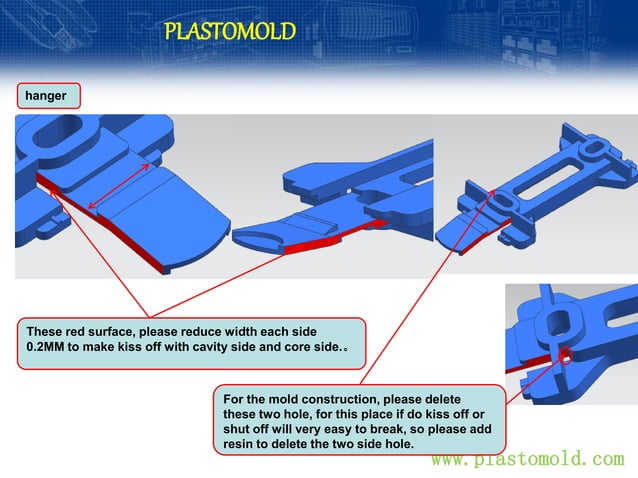 PLASTOMOLD

hanger

These red surface, please reduce width each side 0.2MM to make kiss off with cavity side and core side.。

For the mold construction, please delete these two hole, for this place if do kiss off or shut off will very easy to break, so please add resin to delete the two side hole.

www.plastomold.com